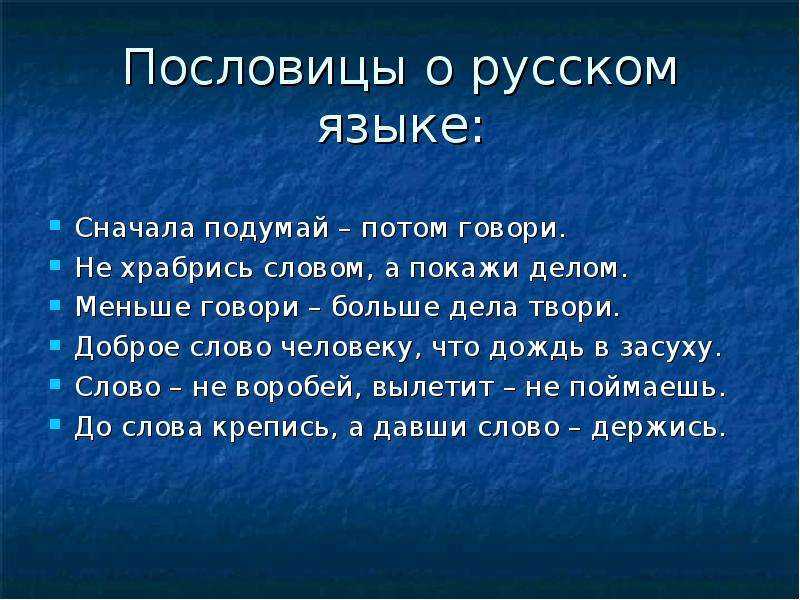 Пословицы о русском языке:

- Сначала подумай – потом говори.
- Не храбрись словом, а покажи делом.
- Меньше говори – больше дела твори.
- Доброе слово человеку, что дождь в засуху.
- Слово – не воробей, вылетит – не поймаешь.
- До слова крепись, а давши слово – держись.